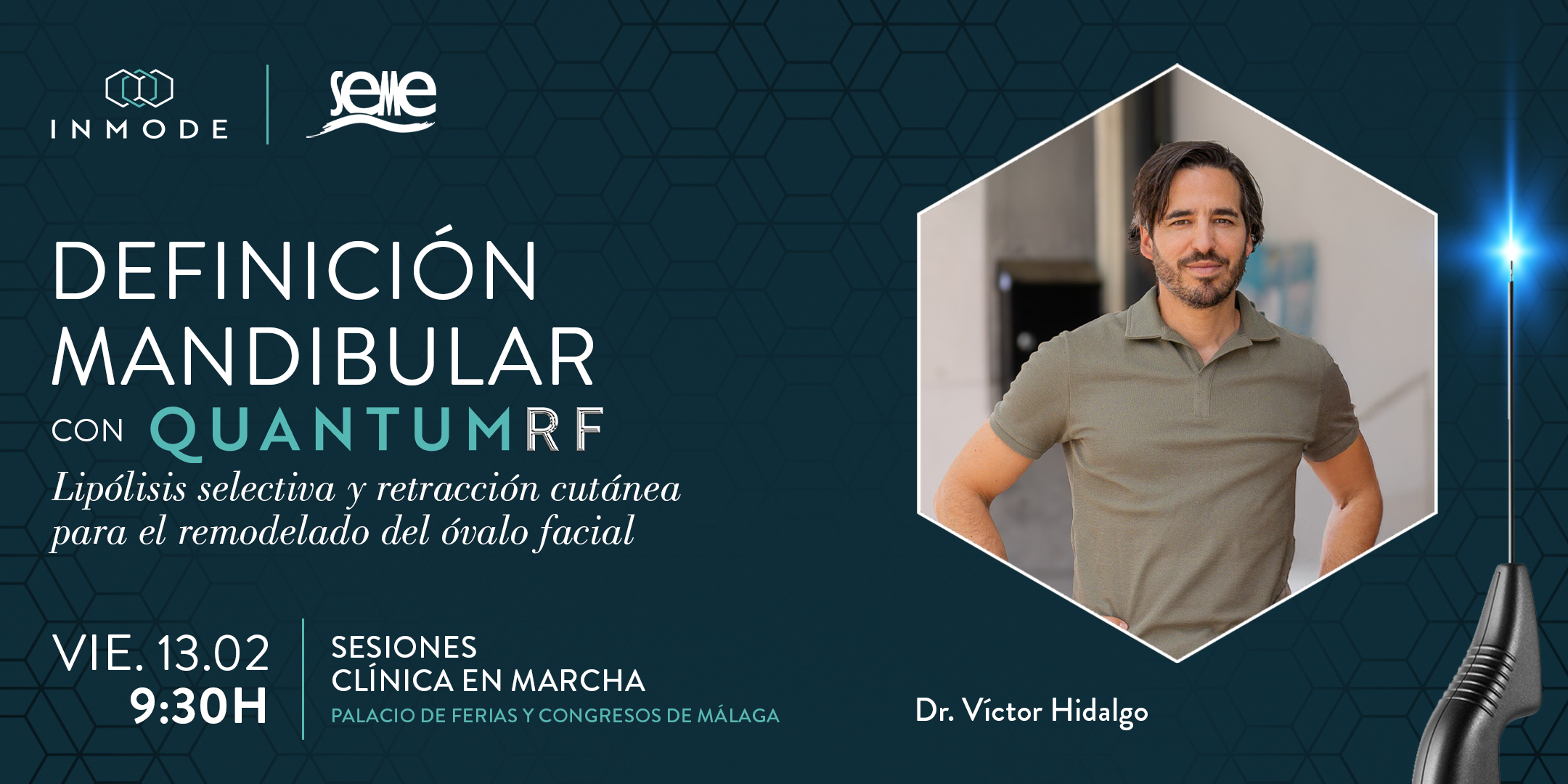 INMODE

seme

DEFINICIÓN MANDIBULAR

CON QUANTUMRF

Lipólisis selectiva y retracción cutánea para el remodelado del óvalo facial

VIE. 13.02
9:30H

SESIONES
CLÍNICA EN MARCHA
PALACIO DE FERIAS Y CONGRESOS DE MÁLAGA

Dr. Víctor Hidalgo